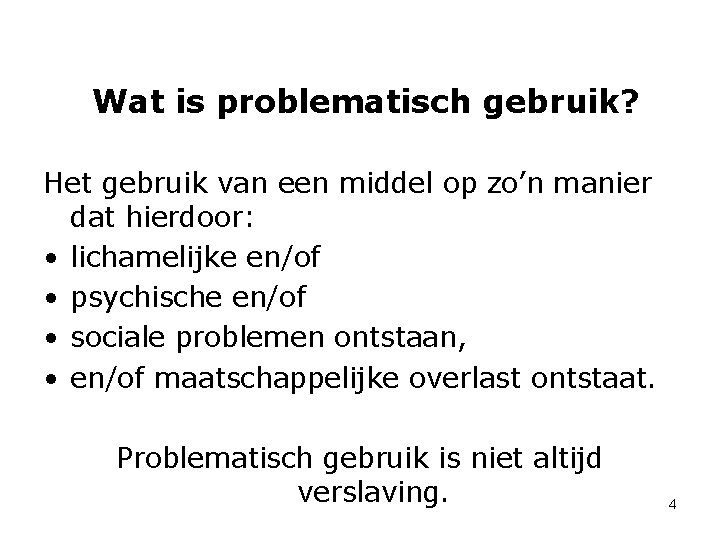 Wat is problematisch gebruik?

Het gebruik van een middel op zo’n manier dat hierdoor:
• lichamelijke en/of
• psychische en/of
• sociale problemen ontstaan,
• en/of maatschappelijke overlast ontstaat.

Problematisch gebruik is niet altijd verslaving.

4